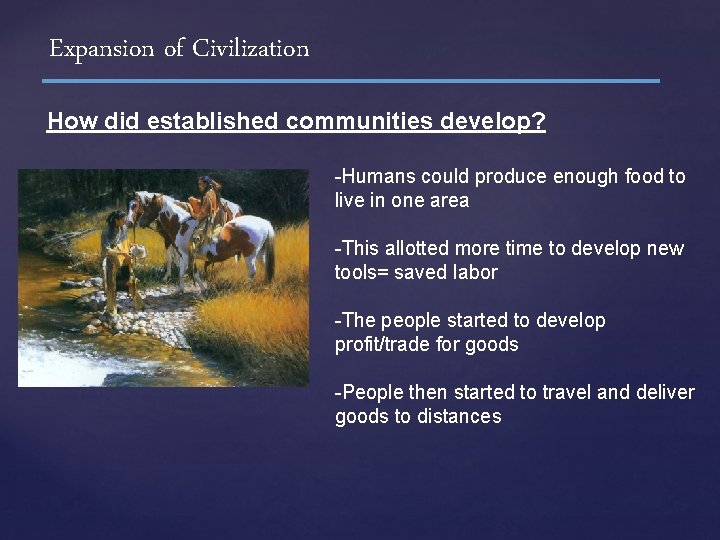 Expansion of Civilization

How did established communities develop?

-Humans could produce enough food to live in one area

-This allotted more time to develop new tools= saved labor

-The people started to develop profit/trade for goods

-People then started to travel and deliver goods to distances